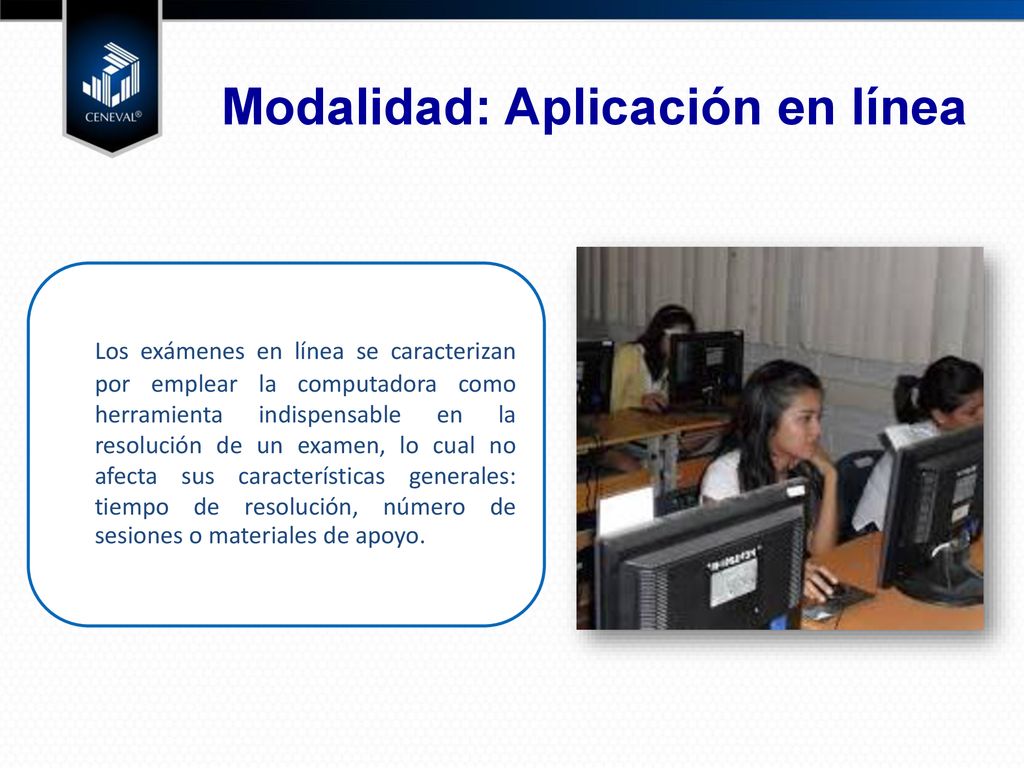 CENEVAL®

Modalidad: Aplicación en línea

Los exámenes en línea se caracterizan por emplear la computadora como herramienta indispensable en la resolución de un examen, lo cual no afecta sus características generales: tiempo de resolución, número de sesiones o materiales de apoyo.